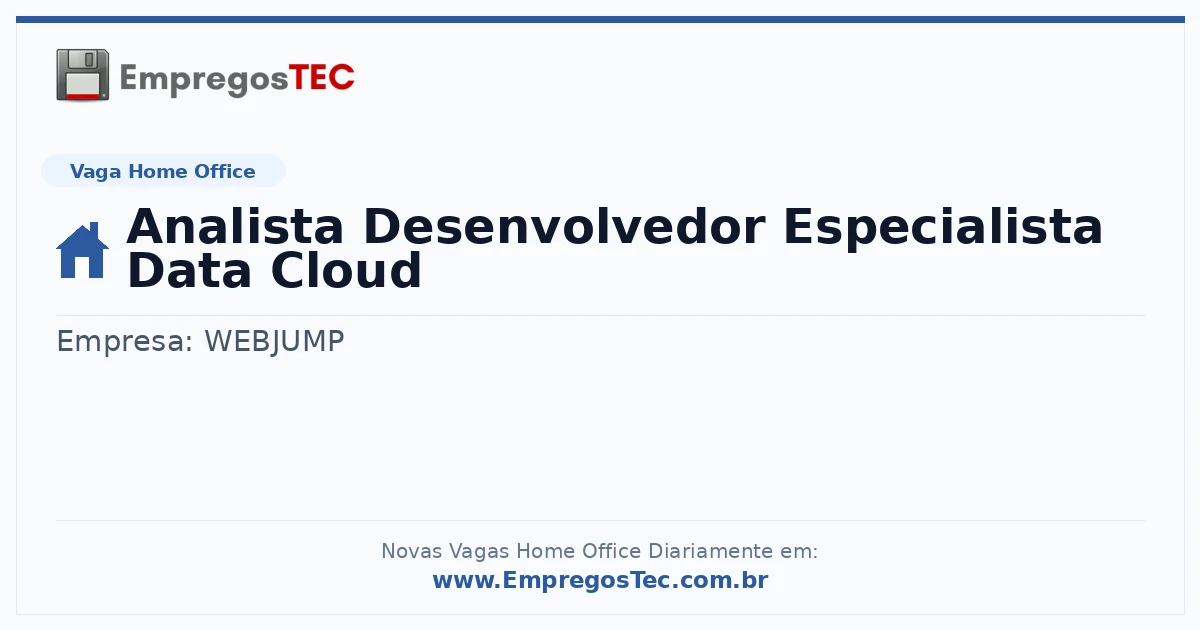 EmpregosTEC

Vaga Home Office

Analista Desenvolvedor Especialista Data Cloud

Empresa: WEBJUMP

Novas Vagas Home Office Diariamente em:
www.EmpregosTec.com.br